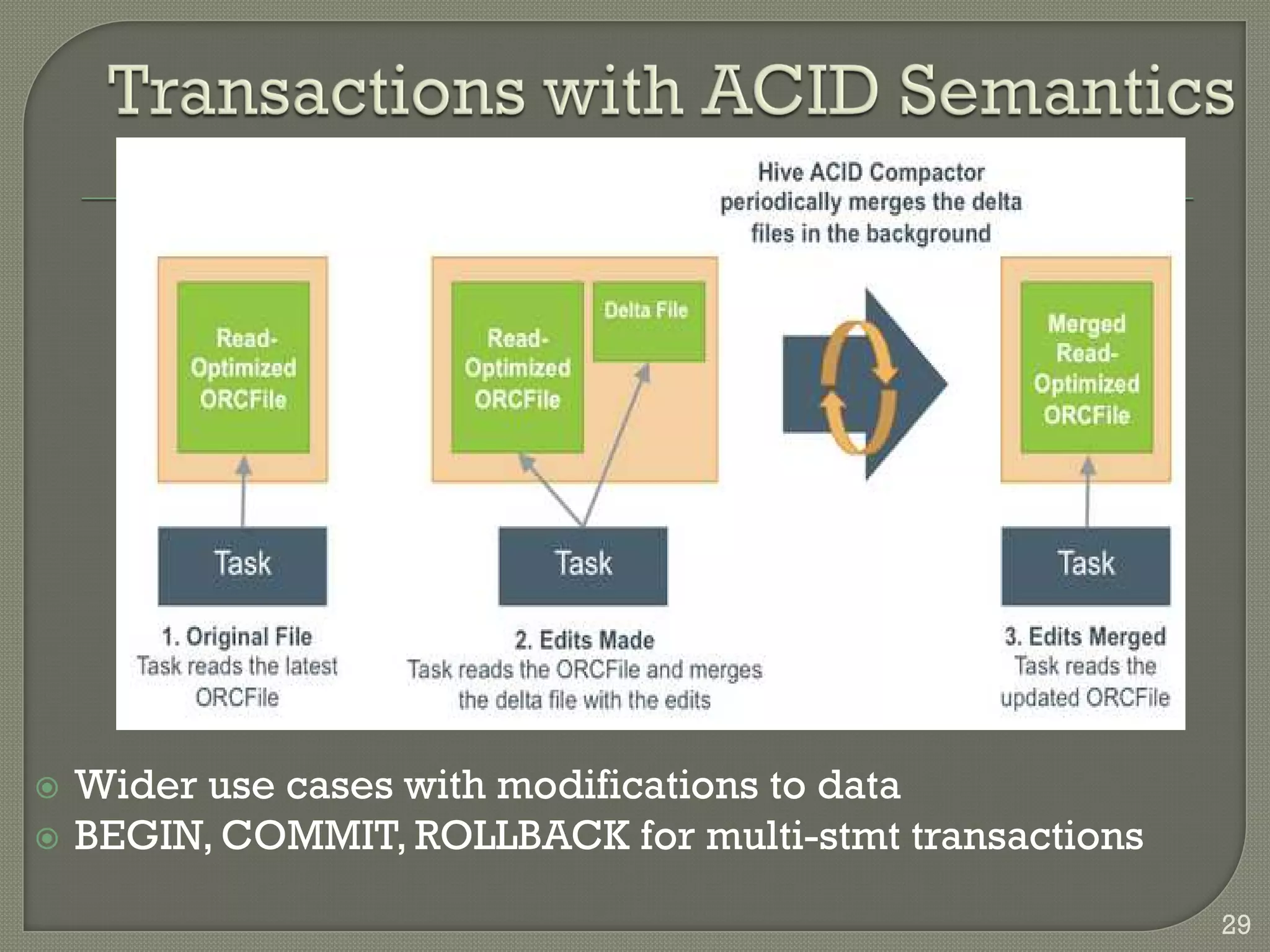 Transactions with ACID Semantics

Hive ACID Compactor periodically merges the delta files in the background

Read-Optimized ORCFile

Read-Optimized ORCFile

Delta File

Merged Read-Optimized ORCFile

Task

Task

Task

1. Original File
Task reads the latest ORCFile

2. Edits Made
Task reads the ORCFile and merges the delta file with the edits

3. Edits Merged
Task reads the updated ORCFile

Wider use cases with modifications to data
BEGIN, COMMIT, ROLLBACK for multi-stmt transactions

29